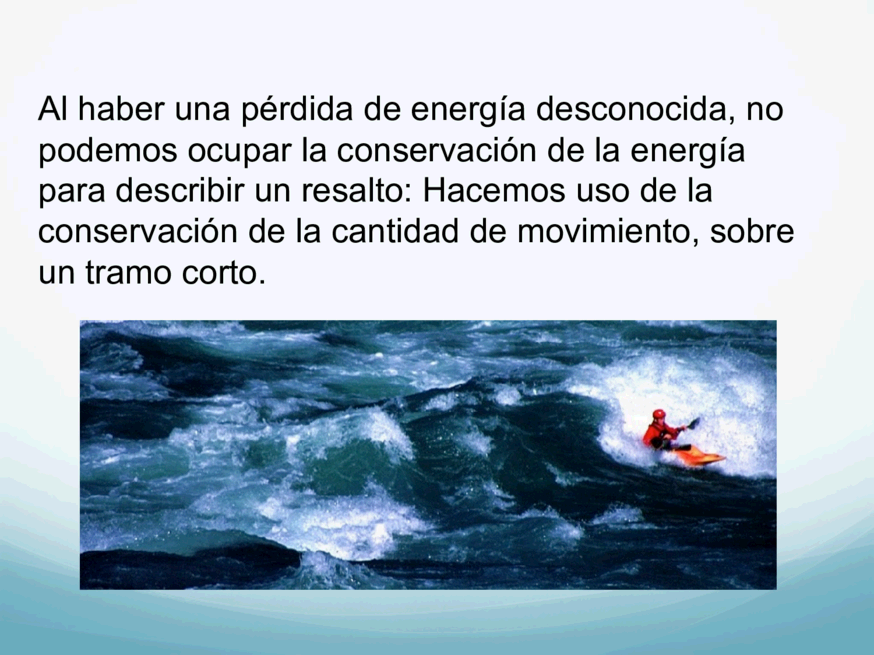 Al haber una pérdida de energía desconocida, no podemos ocupar la conservación de la energía para describir un resalto: Hacemos uso de la conservación de la cantidad de movimiento, sobre un tramo corto.